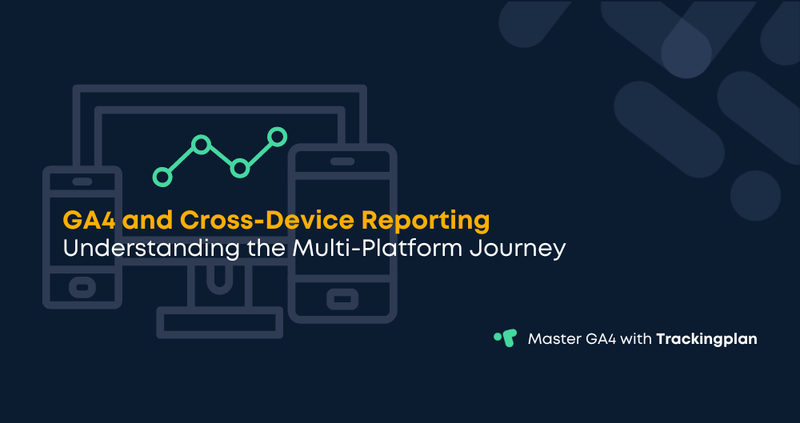 GA4 and Cross-Device Reporting
Understanding the Multi-Platform Journey

Master GA4 with Trackingplan